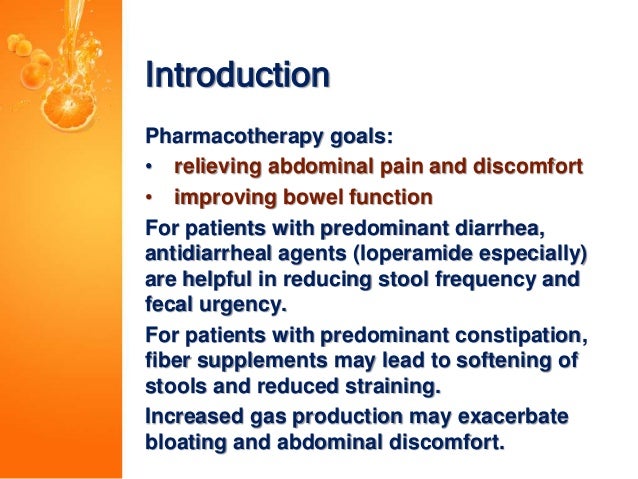 Introduction

Pharmacotherapy goals:

• relieving abdominal pain and discomfort
• improving bowel function

For patients with predominant diarrhea, antidiarrheal agents (loperamide especially) are helpful in reducing stool frequency and fecal urgency.

For patients with predominant constipation, fiber supplements may lead to softening of stools and reduced straining.

Increased gas production may exacerbate bloating and abdominal discomfort.